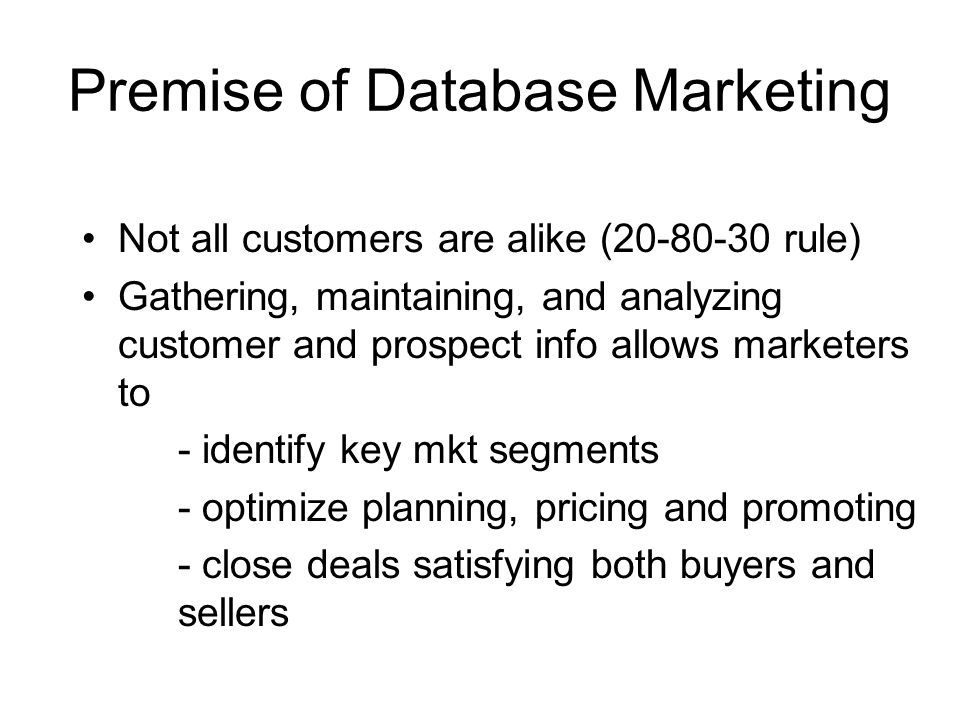 Premise of Database Marketing

• Not all customers are alike (20-80-30 rule)

• Gathering, maintaining, and analyzing customer and prospect info allows marketers to

- identify key mkt segments

- optimize planning, pricing and promoting

- close deals satisfying both buyers and sellers